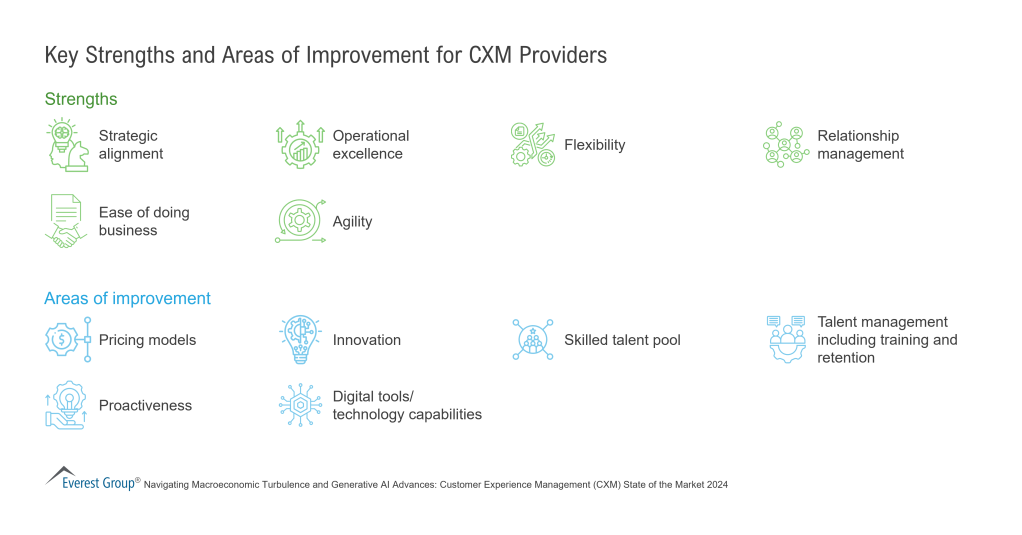 Key Strengths and Areas of Improvement for CXM Providers

Strengths

Strategic alignment

Operational excellence

Flexibility

Relationship management

Ease of doing business

Agility

Areas of improvement

Pricing models

Innovation

Skilled talent pool

Talent management including training and retention

Proactiveness

Digital tools/ technology capabilities

Everest Group® Navigating Macroeconomic Turbulence and Generative AI Advances: Customer Experience Management (CXM) State of the Market 2024